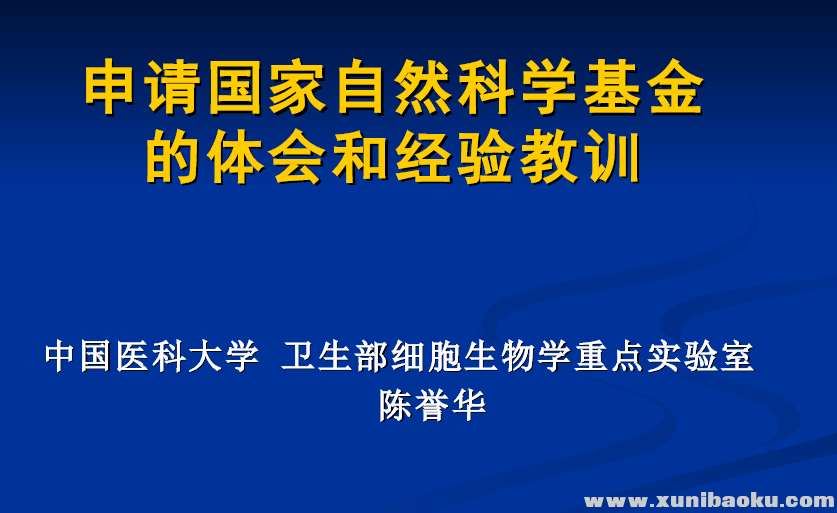 申请国家自然科学基金的体会和经验教训

中国医科大学 卫生部细胞生物学重点实验室
陈誉华

www.xunibaoku.com